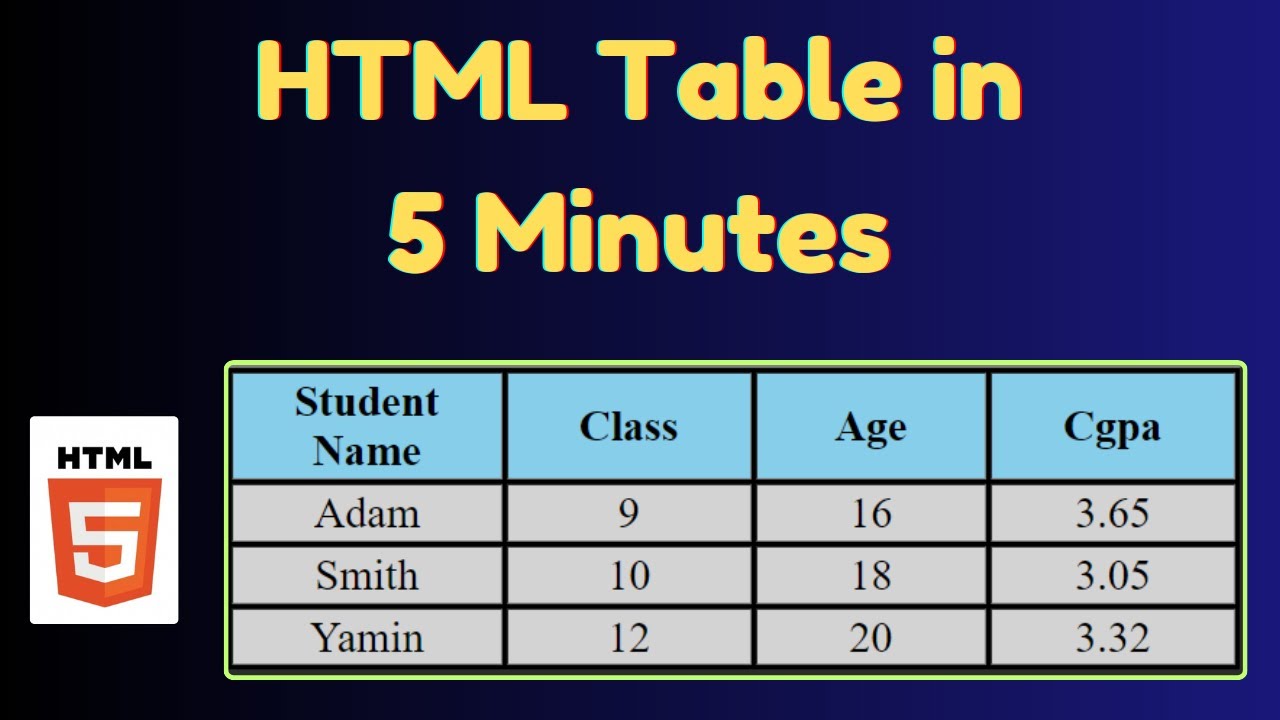 HTML Table in 5 Minutes

HTML
5

| Student Name | Class | Age | Cgpa |
|---|---|---|---|
| Adam | 9 | 16 | 3.65 |
| Smith | 10 | 18 | 3.05 |
| Yamin | 12 | 20 | 3.32 |